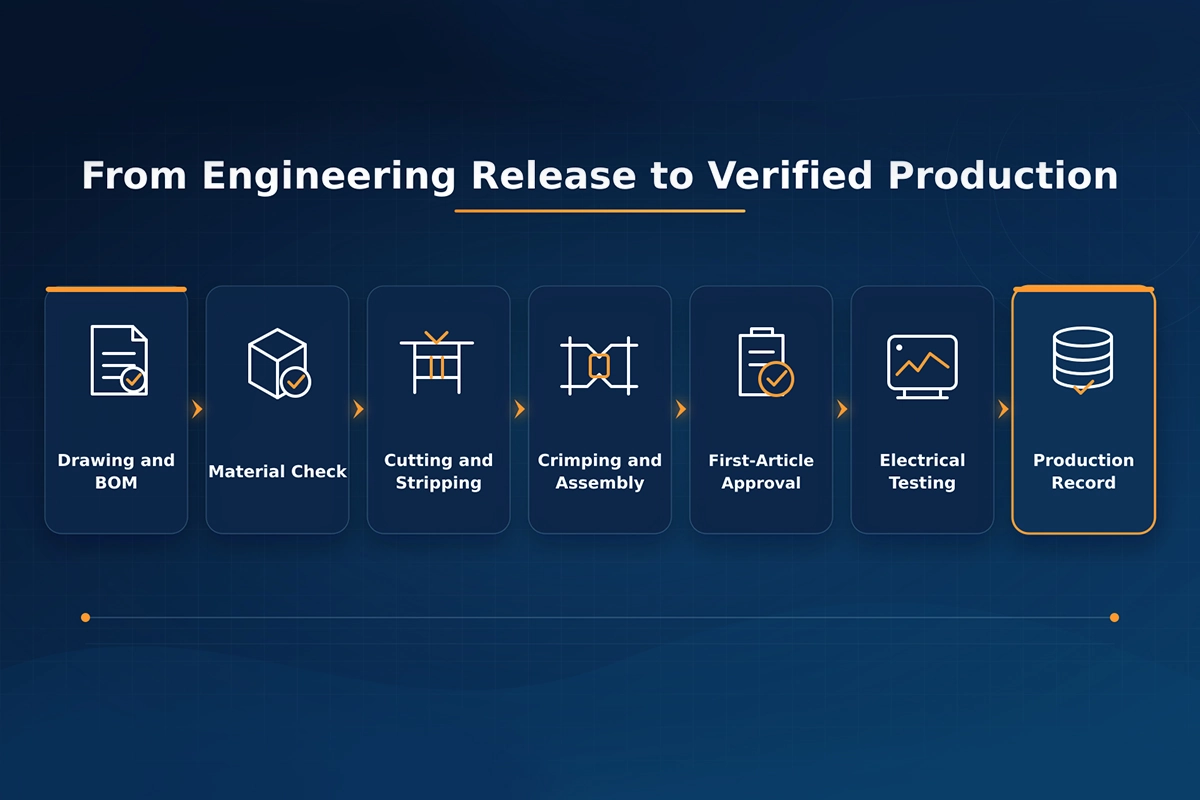 From Engineering Release to Verified Production

Drawing and BOM

Material Check

Cutting and Stripping

Crimping and Assembly

First-Article Approval

Electrical Testing

Production Record